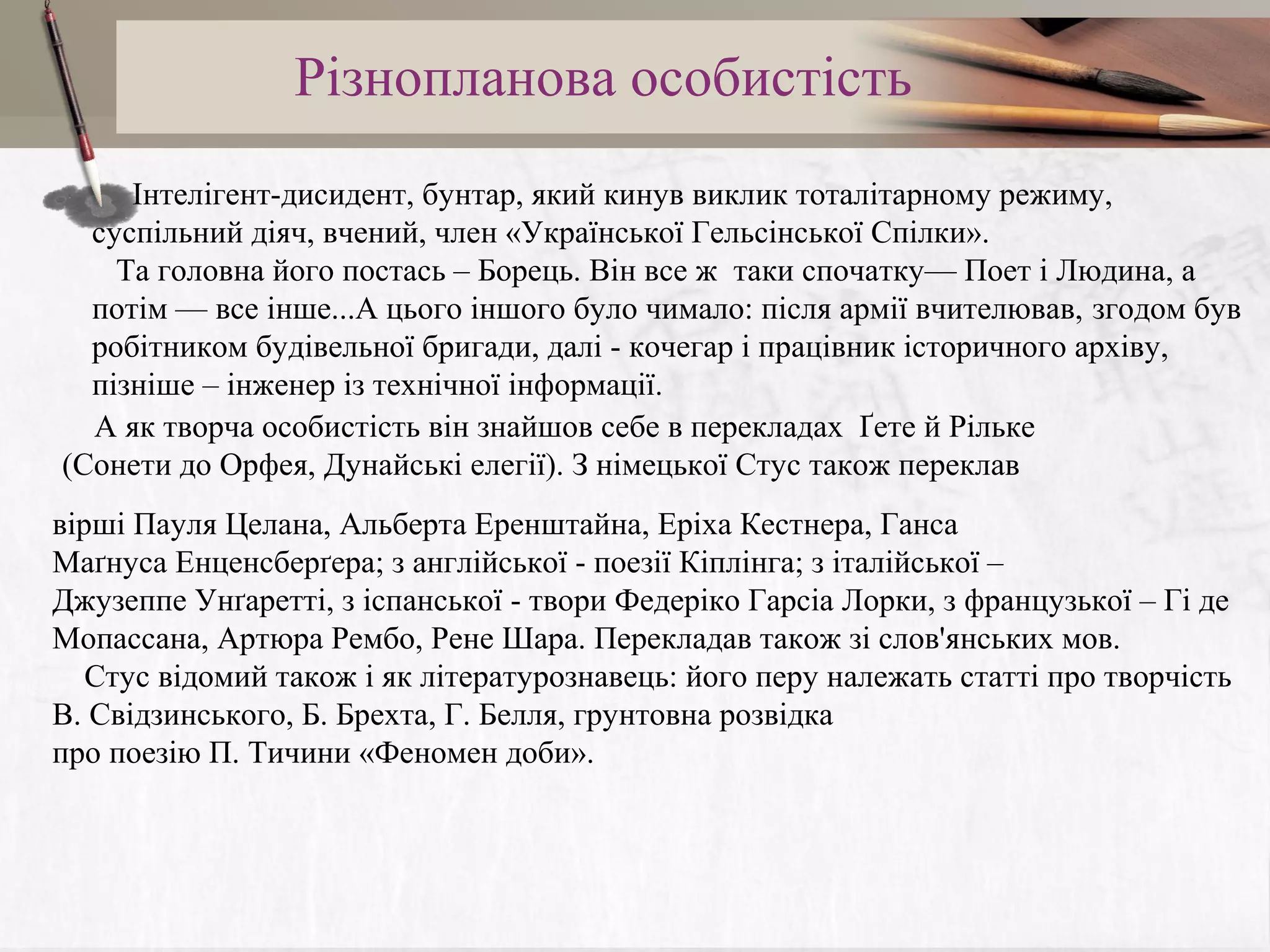 Різнопланова особистість

Інтелігент-дисидент, бунтар, який кинув виклик тоталітарному режиму, суспільний діяч, вчений, член «Української Гельсінської Спілки».

Та головна його постась – Борець. Він все ж таки спочатку— Поет і Людина, а потім — все інше...А цього іншого було чимало: після армії вчителював, згодом був робітником будівельної бригади, далі - кочегар і працівник історичного архіву, пізніше – інженер із технічної інформації.

А як творча особистість він знайшов себе в перекладах Ґете й Рільке (Сонети до Орфея, Дунайські елегії). З німецької Стус також переклав

вірші Пауля Целана, Альберта Еренштайна, Еріха Кестнера, Ганса Маґнуса Енценсберґера; з англійської - поезії Кіплінга; з італійської – Джузеппе Унґаретті, з іспанської - твори Федеріко Гарсіа Лорки, з французької – Гі де Мопассана, Артюра Рембо, Рене Шара. Перекладав також зі слов'янських мов.

Стус відомий також і як літературознавець: його перу належать статті про творчість В. Свідзинського, Б. Брехта, Г. Белля, грунтовна розвідка про поезію П. Тичини «Феномен доби».